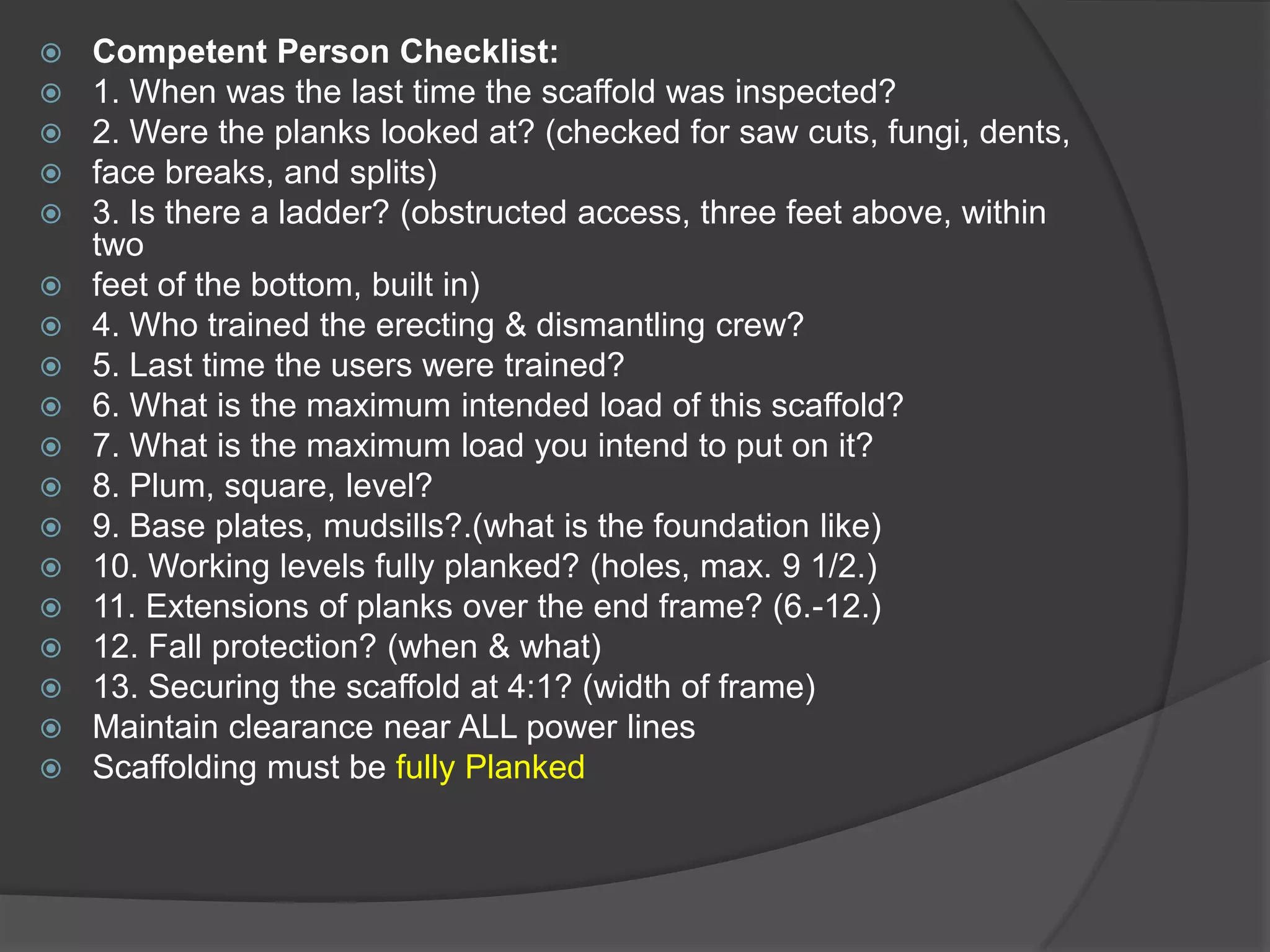 Competent Person Checklist:
1. When was the last time the scaffold was inspected?
2. Were the planks looked at? (checked for saw cuts, fungi, dents,
face breaks, and splits)
3. Is there a ladder? (obstructed access, three feet above, within two
feet of the bottom, built in)
4. Who trained the erecting & dismantling crew?
5. Last time the users were trained?
6. What is the maximum intended load of this scaffold?
7. What is the maximum load you intend to put on it?
8. Plum, square, level?
9. Base plates, mudsills?.(what is the foundation like)
10. Working levels fully planked? (holes, max. 9 1/2.)
11. Extensions of planks over the end frame? (6.-12.)
12. Fall protection? (when & what)
13. Securing the scaffold at 4:1? (width of frame)
Maintain clearance near ALL power lines
Scaffolding must be fully Planked